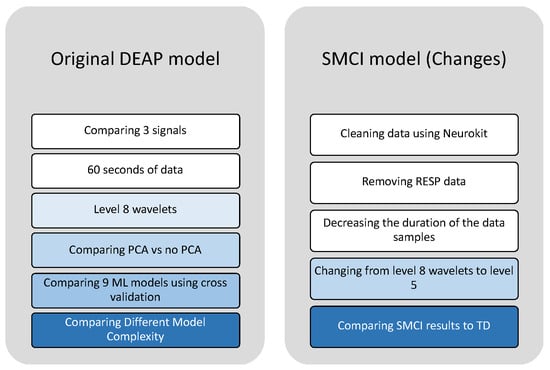 Original DEAP model

Comparing 3 signals

60 seconds of data

Level 8 wavelets

Comparing PCA vs no PCA

Comparing 9 ML models using cross validation

Comparing Different Model Complexity

SMCI model (Changes)

Cleaning data using Neurokit

Removing RESP data

Decreasing the duration of the data samples

Changing from level 8 wavelets to level 5

Comparing SMCI results to TD